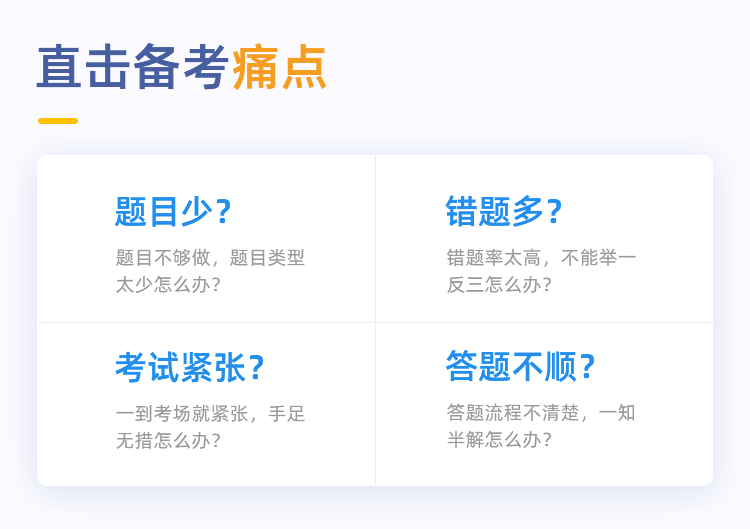 直击备考痛点

题目少?

题目不够做，题目类型太少怎么办?

错题多?

错题率太高，不能举一反三怎么办?

考试紧张?

一到考场就紧张，手足无措怎么办?

答题不顺?

答题流程不清楚，一知半解怎么办?